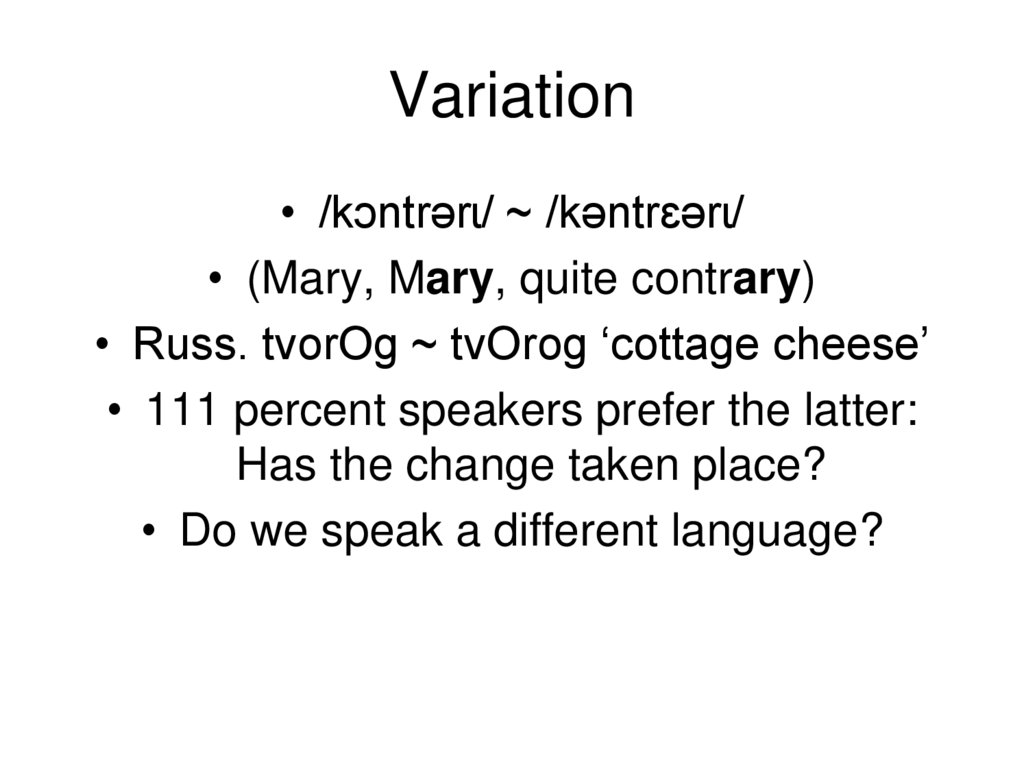 Variation

• /kɔntrərɩ/ ~ /kəntrɛərɩ/
• (Mary, Mary, quite contrary)
• Russ. tvorOg ~ tvOrog ‘cottage cheese’
• 111 percent speakers prefer the latter: Has the change taken place?
• Do we speak a different language?